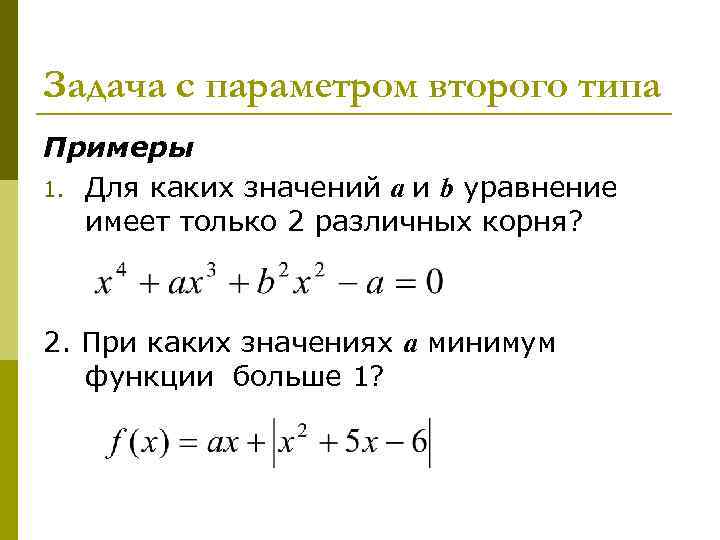 Задача с параметром второго типа

Примеры

1. Для каких значений $a$ и $b$ уравнение имеет только 2 различных корня?

$x^4 + ax^3 + b^2x^2 - a = 0$

2. При каких значениях $a$ минимум функции больше 1?

$f(x) = ax + |x^2 + 5x - 6|$